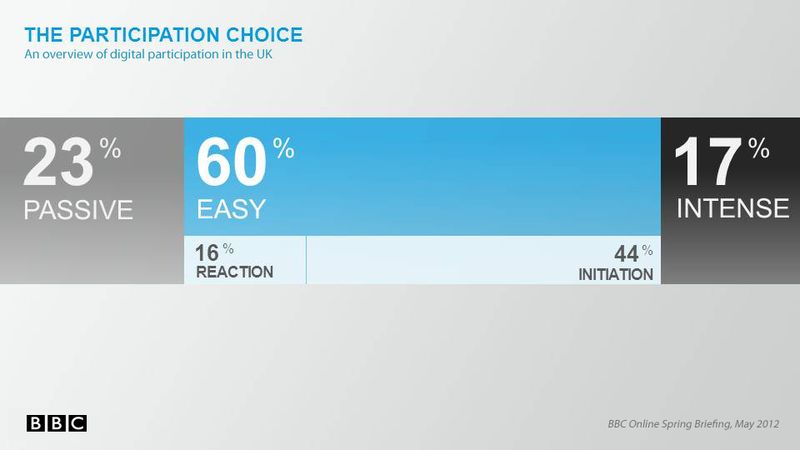 THE PARTICIPATION CHOICE
An overview of digital participation in the UK

23%
PASSIVE

60%
EASY

16%
REACTION

44%
INITIATION

17%
INTENSE

BBC

BBC Online Spring Briefing, May 2012